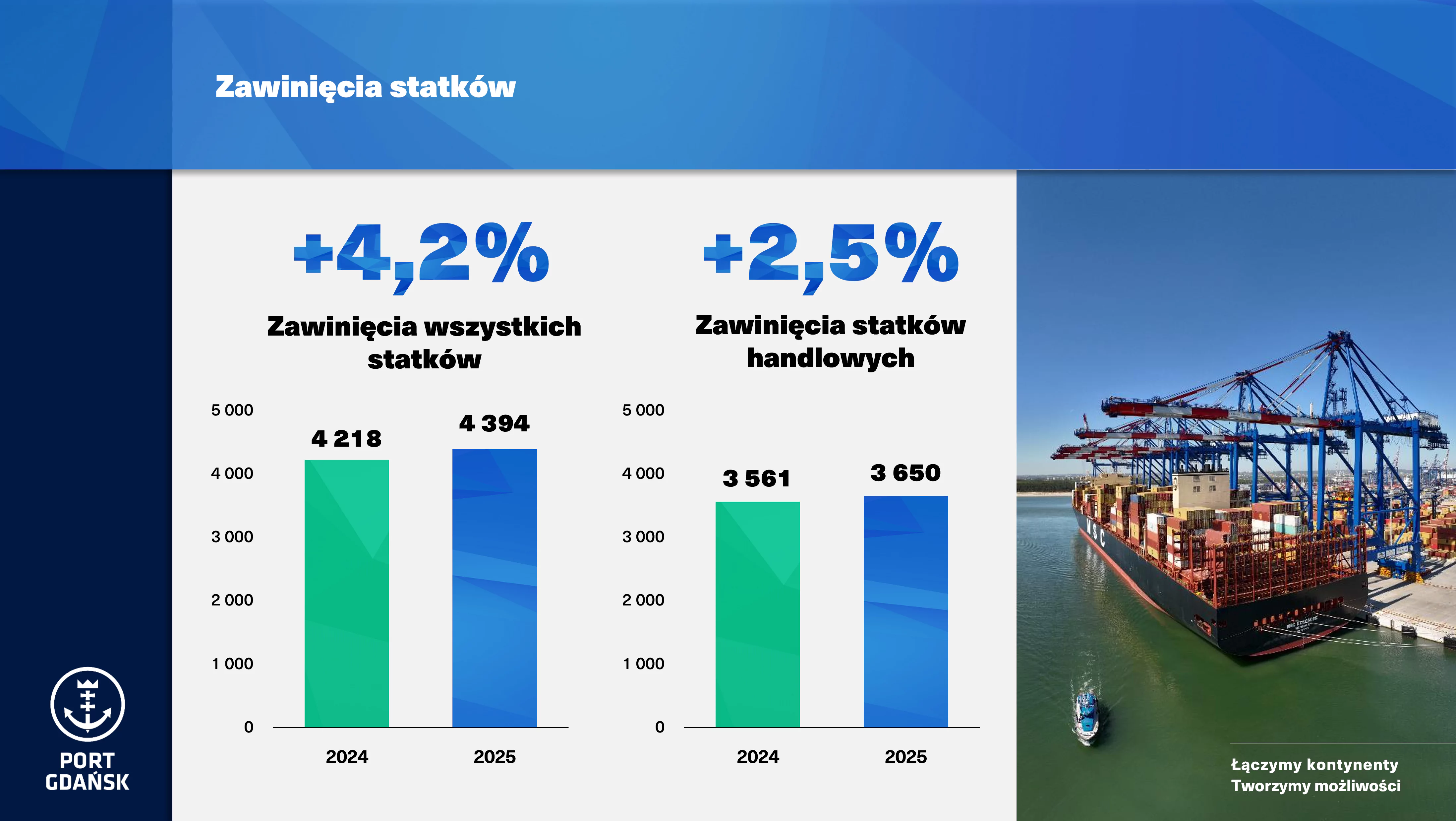 Zawinięcia statków

+4,2%

Zawinięcia wszystkich statków

5 000
4 000
3 000
2 000
1 000
0

4 218
4 394

2024
2025

+2,5%

Zawinięcia statków handlowych

5 000
4 000
3 000
2 000
1 000
0

3 561
3 650

2024
2025

MSC

PORT GDAŃSK

Łączymy kontynenty
Tworzymy możliwości